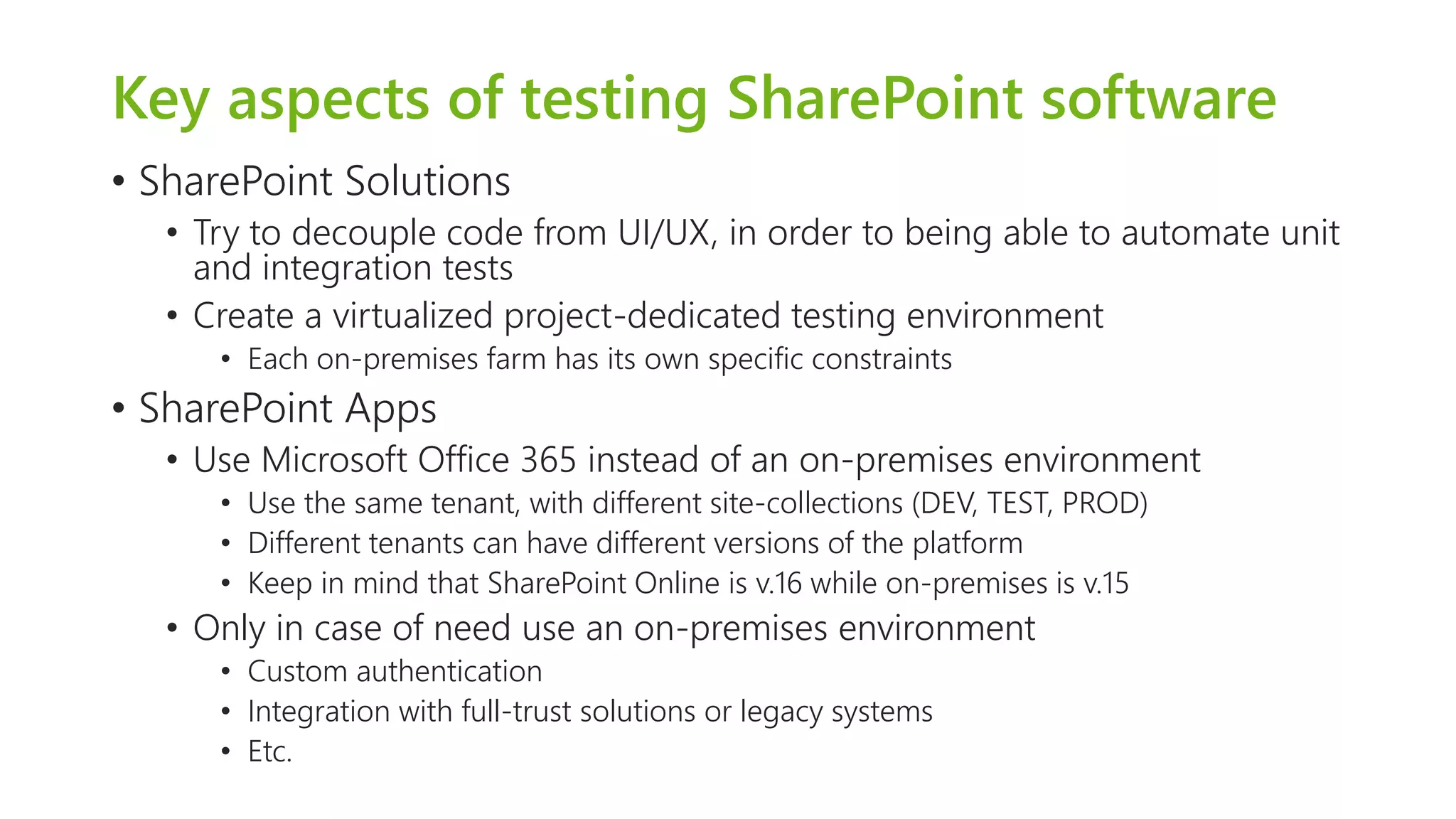 Key aspects of testing SharePoint software

• SharePoint Solutions
  • Try to decouple code from UI/UX, in order to being able to automate unit and integration tests
  • Create a virtualized project-dedicated testing environment
    • Each on-premises farm has its own specific constraints
• SharePoint Apps
  • Use Microsoft Office 365 instead of an on-premises environment
    • Use the same tenant, with different site-collections (DEV, TEST, PROD)
    • Different tenants can have different versions of the platform
    • Keep in mind that SharePoint Online is v.16 while on-premises is v.15
  • Only in case of need use an on-premises environment
    • Custom authentication
    • Integration with full-trust solutions or legacy systems
    • Etc.